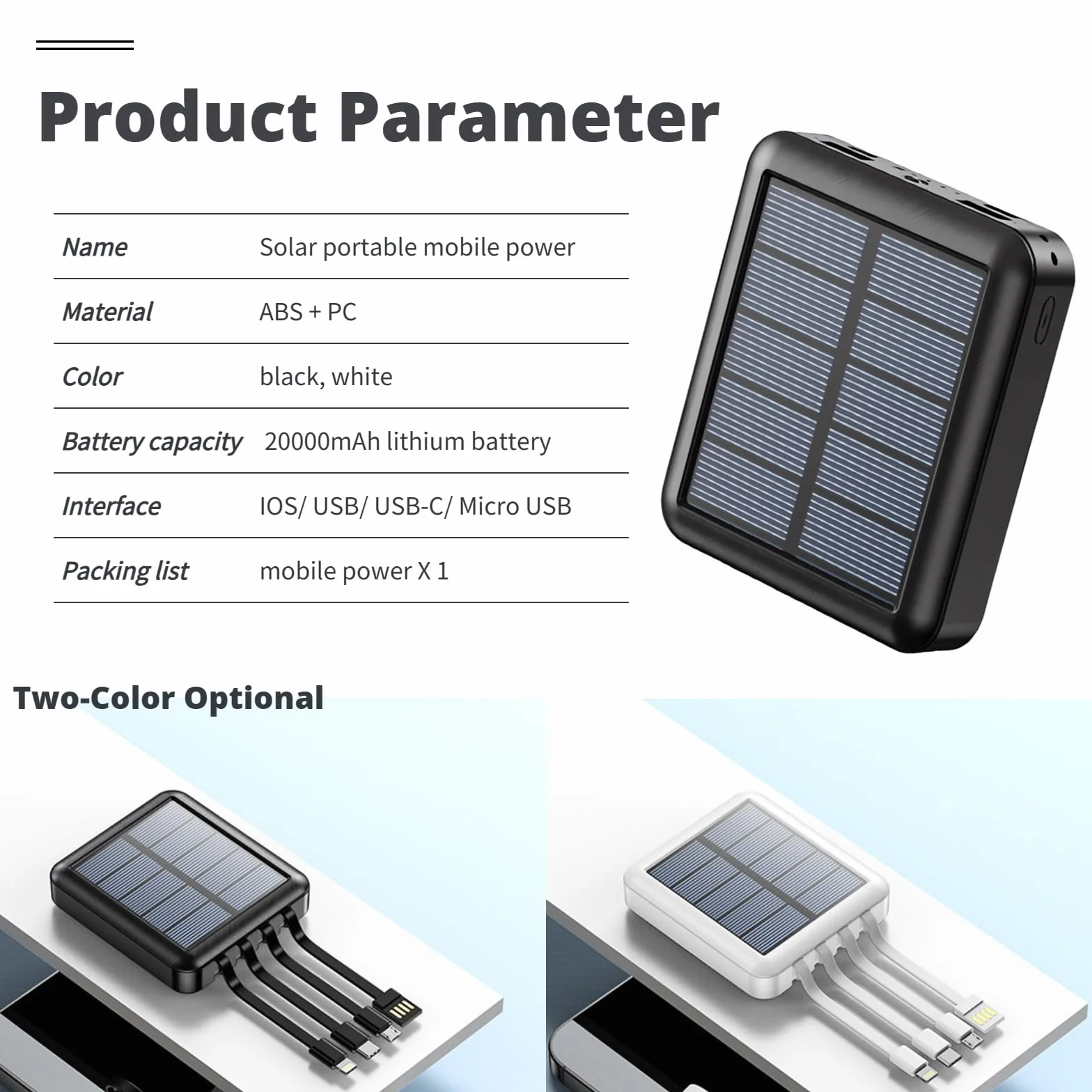 Product Parameter

| Name | Solar portable mobile power |
|---|---|
| Material | ABS + PC |
| Color | black, white |
| Battery capacity | 20000mAh lithium battery |
| Interface | IOS/ USB/ USB-C/ Micro USB |
| Packing list | mobile power X 1 |

Two-Color Optional